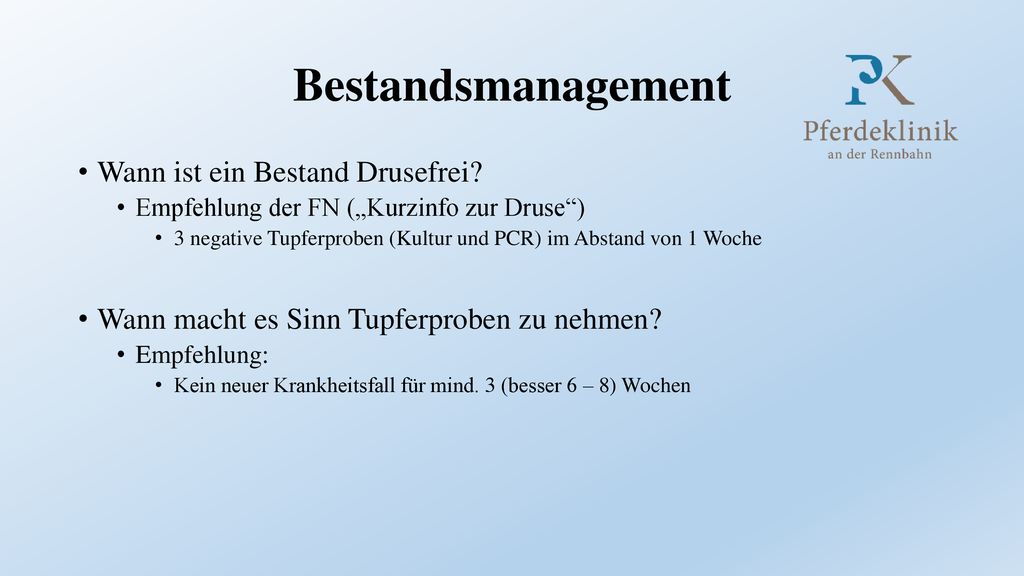 Bestandsmanagement

PK
Pferdeklinik
an der Rennbahn

• Wann ist ein Bestand Drusefrei?
  • Empfehlung der FN („Kurzinfo zur Druse“)
    • 3 negative Tupferproben (Kultur und PCR) im Abstand von 1 Woche

• Wann macht es Sinn Tupferproben zu nehmen?
  • Empfehlung:
    • Kein neuer Krankheitsfall für mind. 3 (besser 6 – 8) Wochen